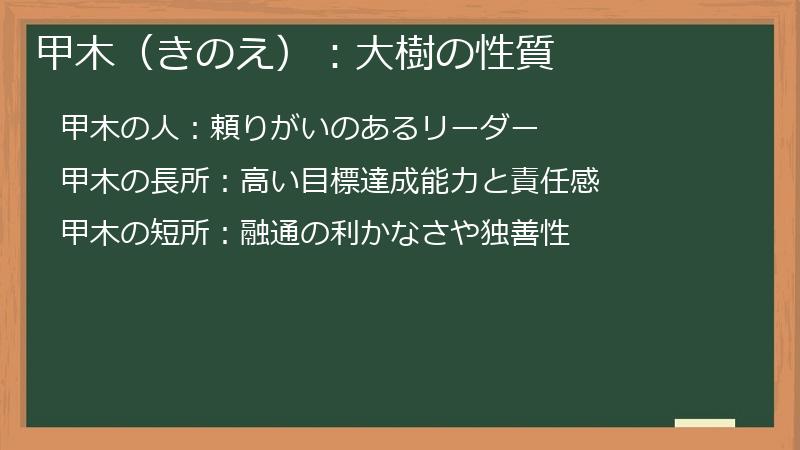 甲木（きのえ）：大樹の性質

甲木の人：頼りがいのあるリーダー

甲木の長所：高い目標達成能力と責任感

甲木の短所：融通の利かなさや独善性